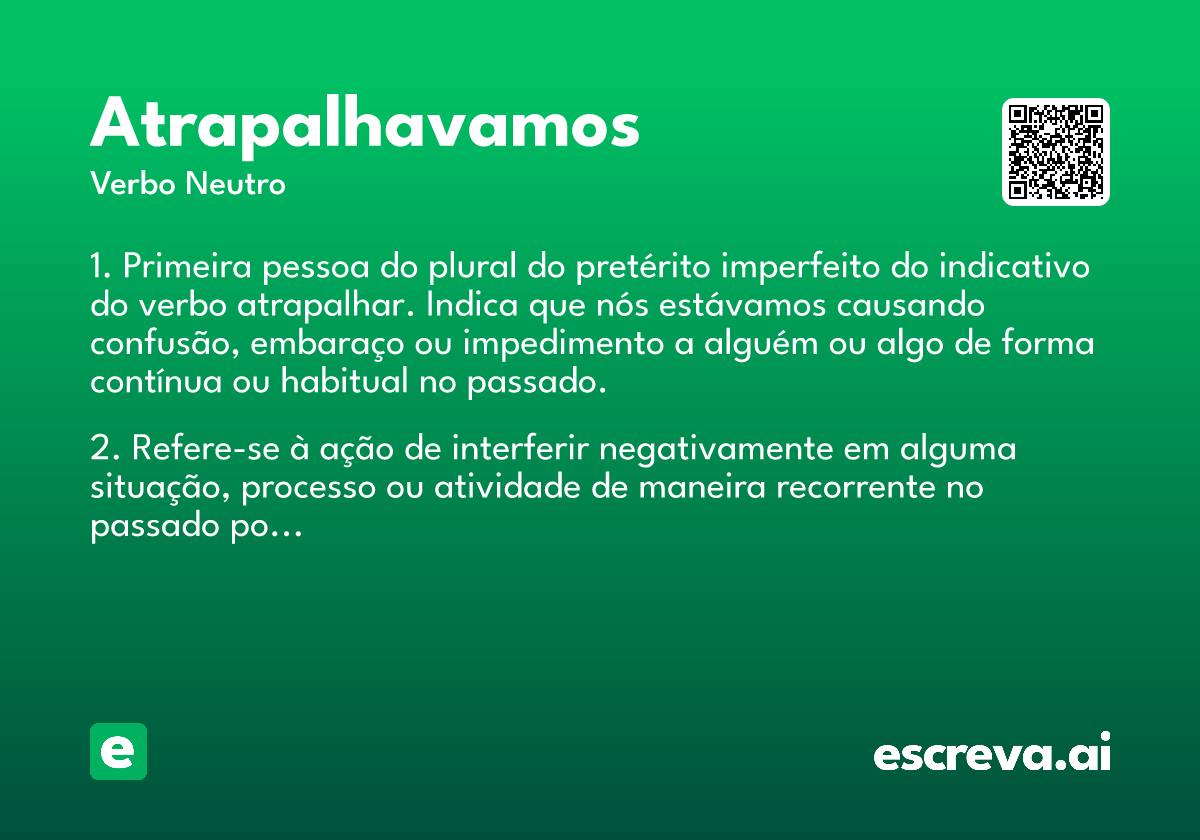 Atrapalhavamos
Verbo Neutro

1. Primeira pessoa do plural do pretérito imperfeito do indicativo do verbo atrapalhar. Indica que nós estávamos causando confusão, embaraço ou impedimento a alguém ou algo de forma contínua ou habitual no passado.

2. Refere-se à ação de interferir negativamente em alguma situação, processo ou atividade de maneira recorrente no passado po...

e

escreva.ai